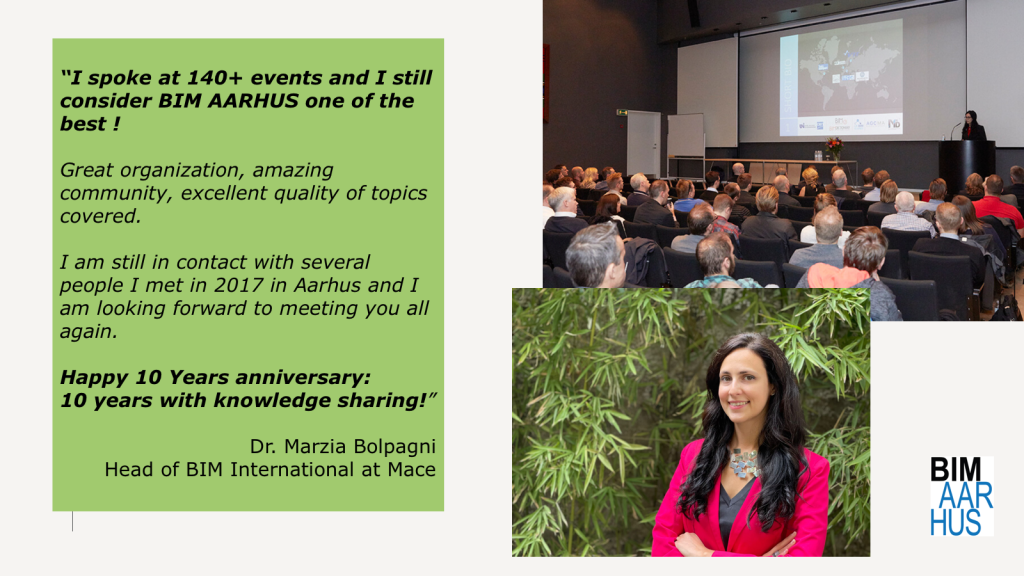 "I spoke at 140+ events and I still consider BIM AARHUS one of the best !

Great organization, amazing community, excellent quality of topics covered.

I am still in contact with several people I met in 2017 in Aarhus and I am looking forward to meeting you all again.

Happy 10 Years anniversary: 10 years with knowledge sharing!"

Dr. Marzia Bolpagni
Head of BIM International at Mace

BIM
AAR
HUS